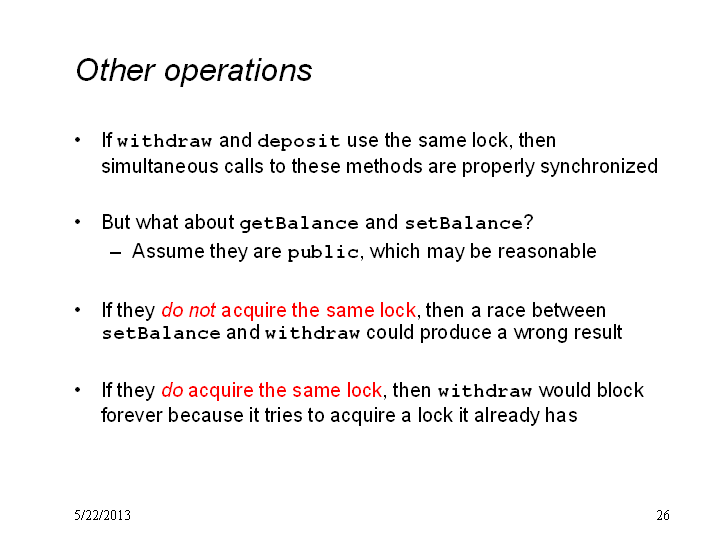 Other operations

• If withdraw and deposit use the same lock, then simultaneous calls to these methods are properly synchronized

• But what about getBalance and setBalance?
– Assume they are public, which may be reasonable

• If they do not acquire the same lock, then a race between setBalance and withdraw could produce a wrong result

• If they do acquire the same lock, then withdraw would block forever because it tries to acquire a lock it already has

5/22/2013

26